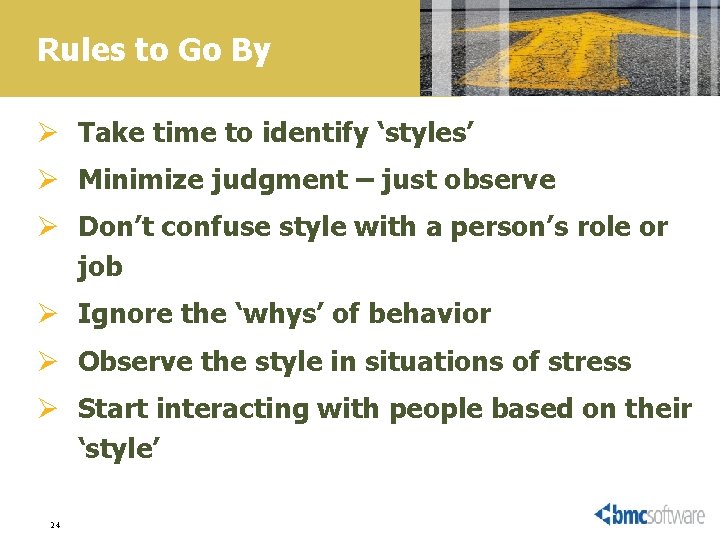 Rules to Go By

➢ Take time to identify ‘styles’

➢ Minimize judgment – just observe

➢ Don’t confuse style with a person’s role or job

➢ Ignore the ‘whys’ of behavior

➢ Observe the style in situations of stress

➢ Start interacting with people based on their ‘style’

24

bmcsoftware